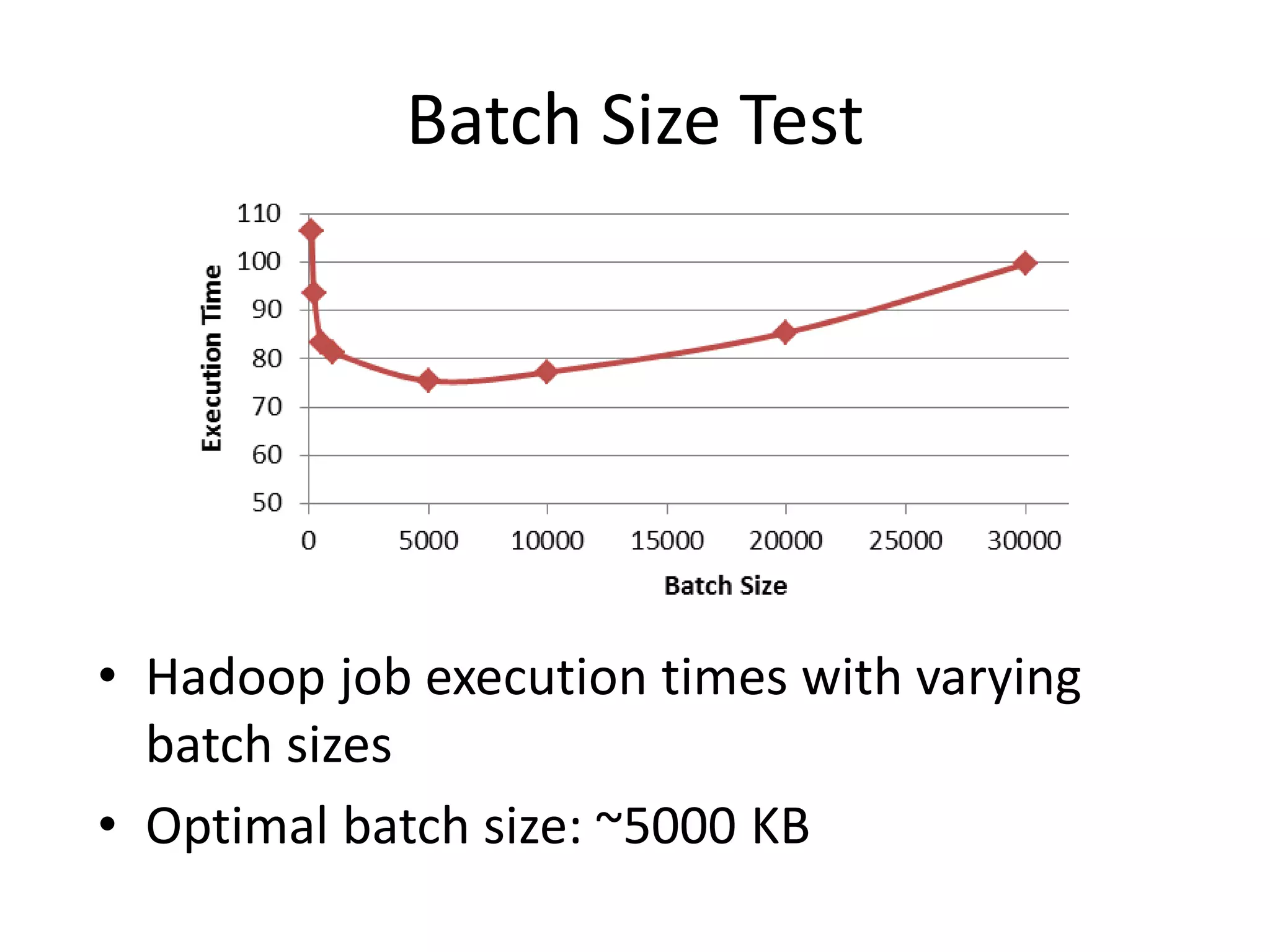 Batch Size Test

Execution Time

110
100
90
80
70
60
50

0 5000 10000 15000 20000 25000 30000

Batch Size

• Hadoop job execution times with varying batch sizes

• Optimal batch size: ~5000 KB